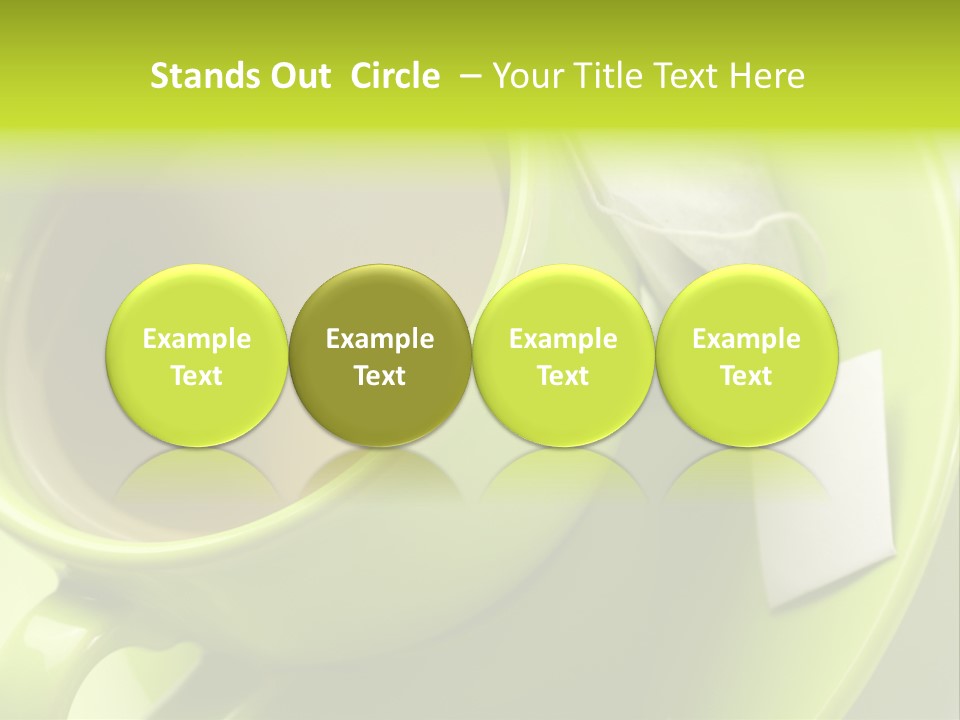 Stands Out Circle – Your Title Text Here

Example Text

Example Text

Example Text

Example Text